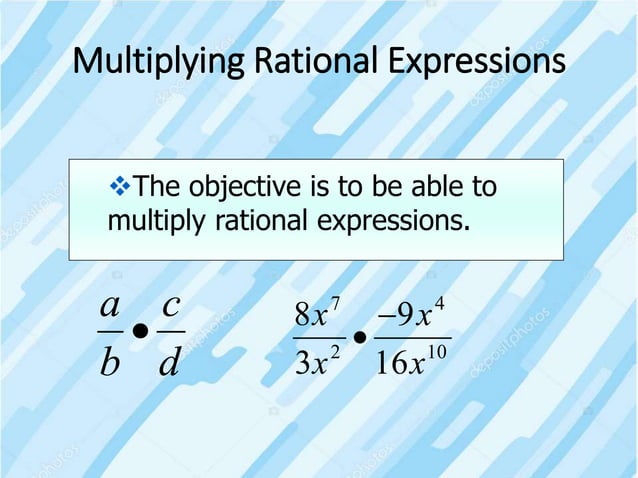 Multiplying Rational Expressions

❖The objective is to be able to multiply rational expressions.

$\frac{a}{b} \bullet \frac{c}{d}$

$\frac{8x^7}{3x^2} \bullet \frac{-9x^4}{16x^{10}}$

depositphotos